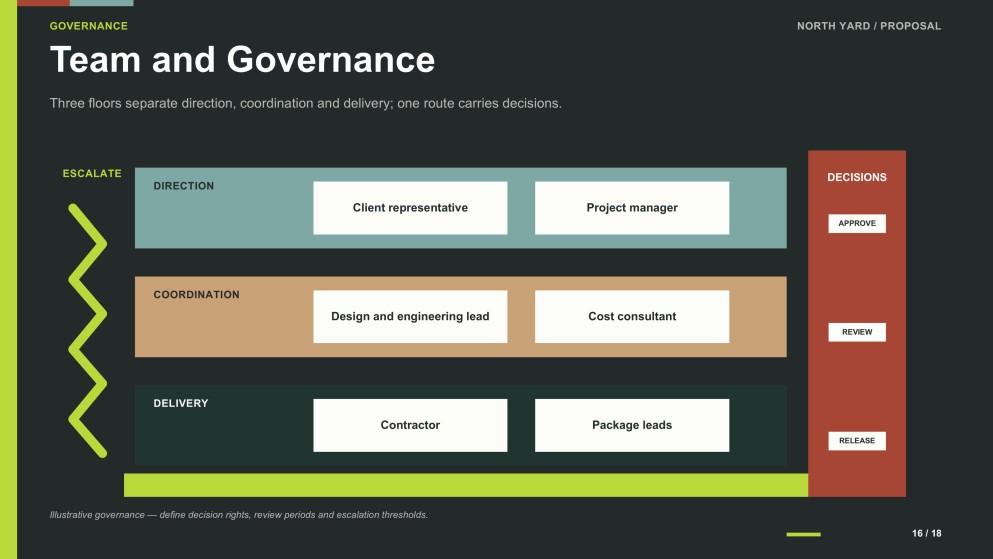 GOVERNANCE

NORTH YARD / PROPOSAL

Team and Governance

Three floors separate direction, coordination and delivery; one route carries decisions.

ESCALATE

DIRECTION

Client representative

Project manager

COORDINATION

Design and engineering lead

Cost consultant

DELIVERY

Contractor

Package leads

DECISIONS

APPROVE

REVIEW

RELEASE

Illustrative governance — define decision rights, review periods and escalation thresholds.

16 / 18